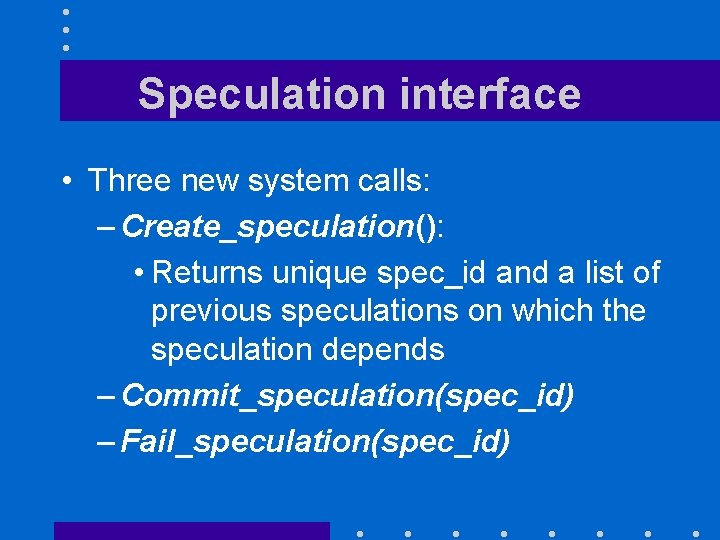 Speculation interface

• Three new system calls:
– Create_speculation():
• Returns unique spec_id and a list of previous speculations on which the speculation depends
– Commit_speculation(spec_id)
– Fail_speculation(spec_id)